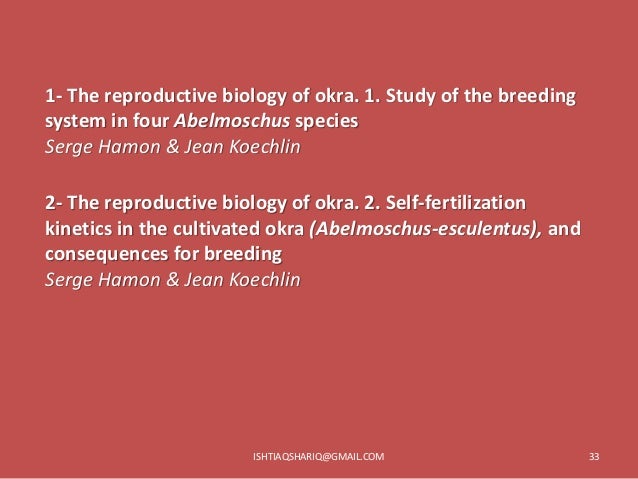 1- The reproductive biology of okra. 1. Study of the breeding system in four Abelmoschus species
Serge Hamon & Jean Koechlin

2- The reproductive biology of okra. 2. Self-fertilization kinetics in the cultivated okra (Abelmoschus-esculentus), and consequences for breeding
Serge Hamon & Jean Koechlin

ISHTIAQSHARIQ@GMAIL.COM

33